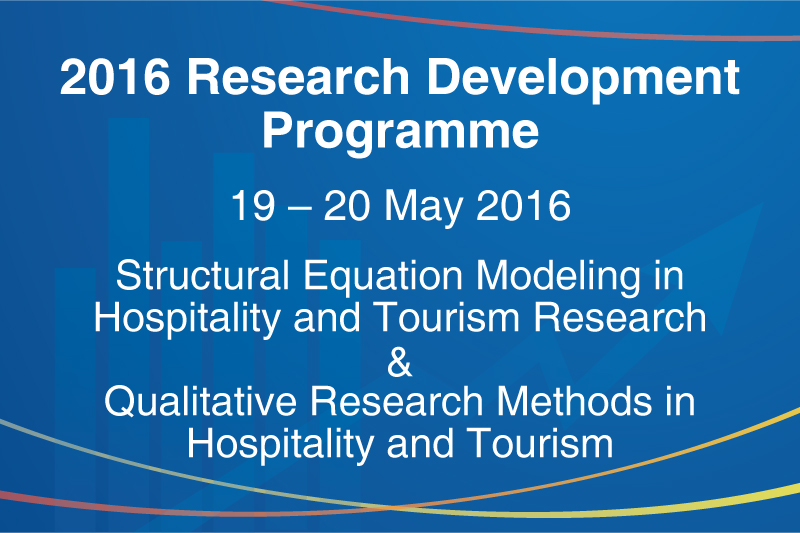 2016 Research Development Programme

19 – 20 May 2016

Structural Equation Modeling in Hospitality and Tourism Research
&
Qualitative Research Methods in Hospitality and Tourism